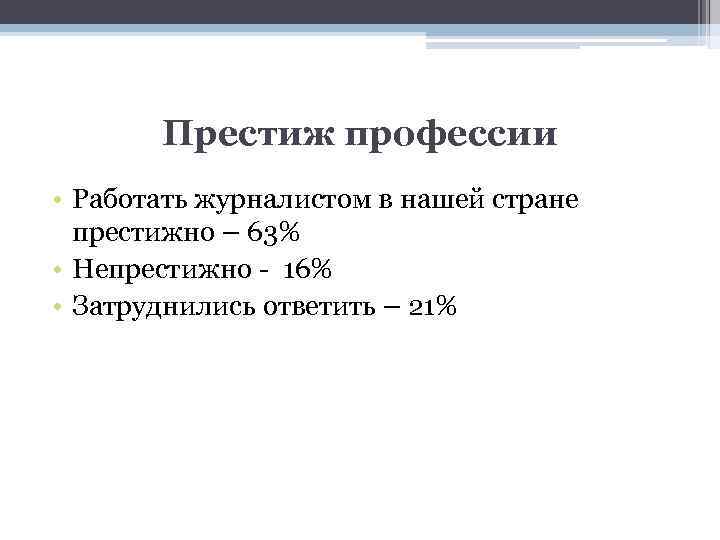 Престиж профессии

• Работать журналистом в нашей стране престижно – 63%
• Непрестижно - 16%
• Затруднились ответить – 21%